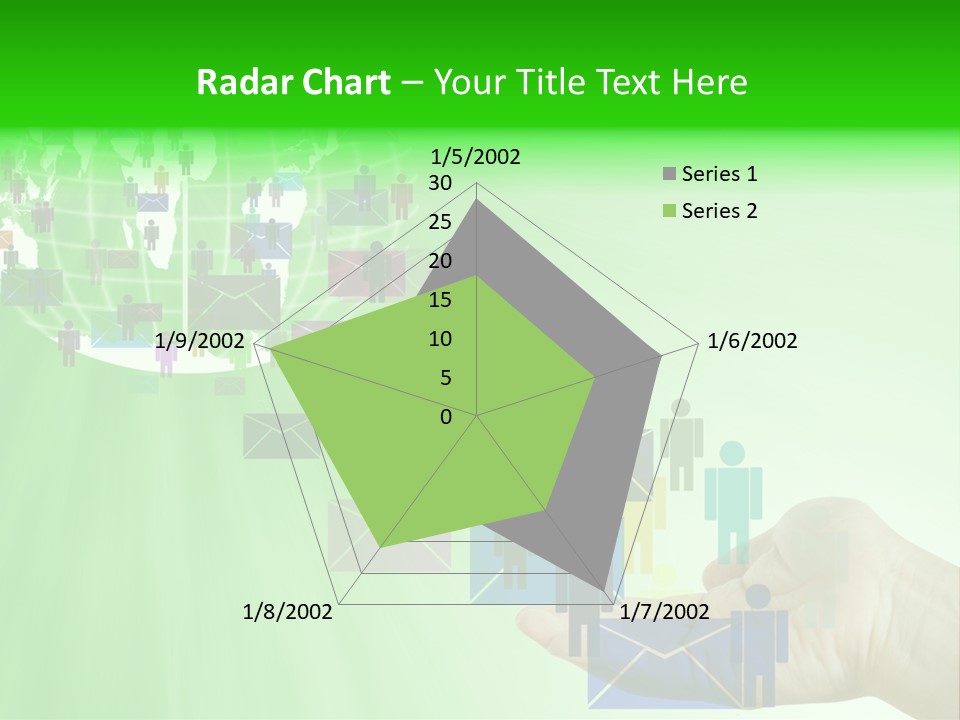 Radar Chart – Your Title Text Here

1/5/2002
30
25
20
15
10
5
0
1/6/2002
1/7/2002
1/8/2002
1/9/2002

Series 1
Series 2